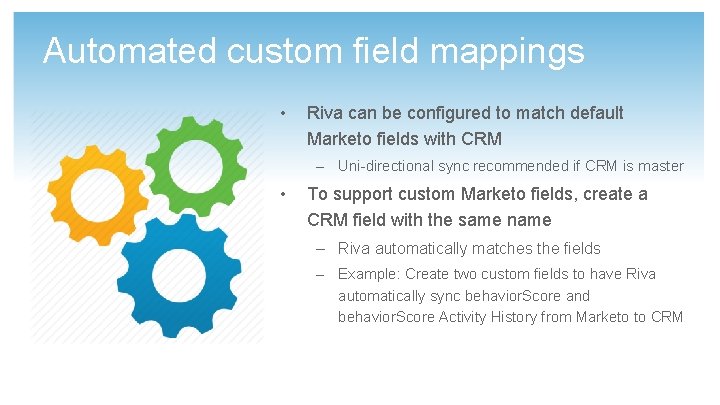 Automated custom field mappings

• Riva can be configured to match default Marketo fields with CRM

– Uni-directional sync recommended if CRM is master

• To support custom Marketo fields, create a CRM field with the same name

– Riva automatically matches the fields

– Example: Create two custom fields to have Riva automatically sync behaviorScore and behaviorScore Activity History from Marketo to CRM